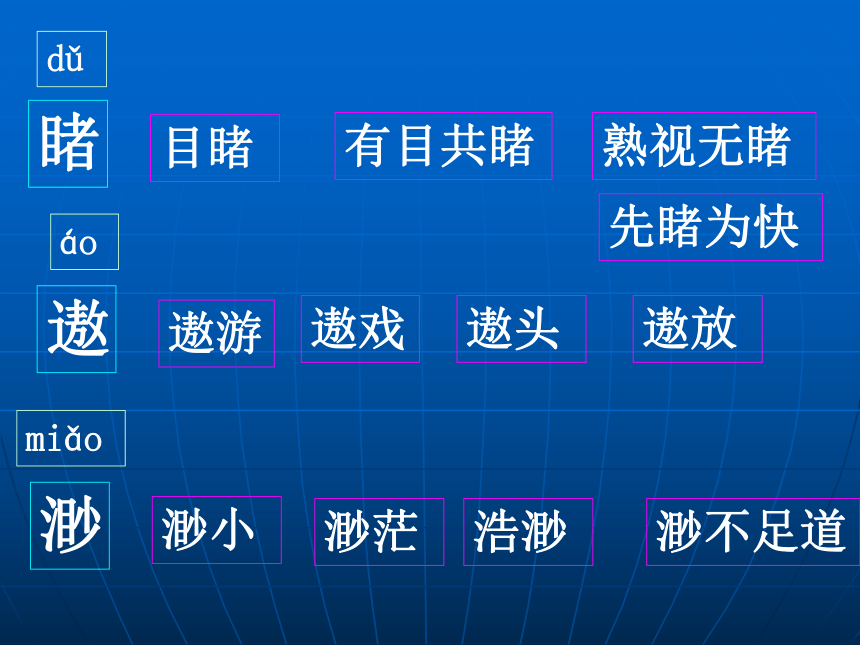 dǔ

睹

目睹

有目共睹

熟视无睹

先睹为快

áo

遨

遨游

遨戏

遨头

遨放

miǎo

渺

渺小

渺茫

浩渺

渺不足道